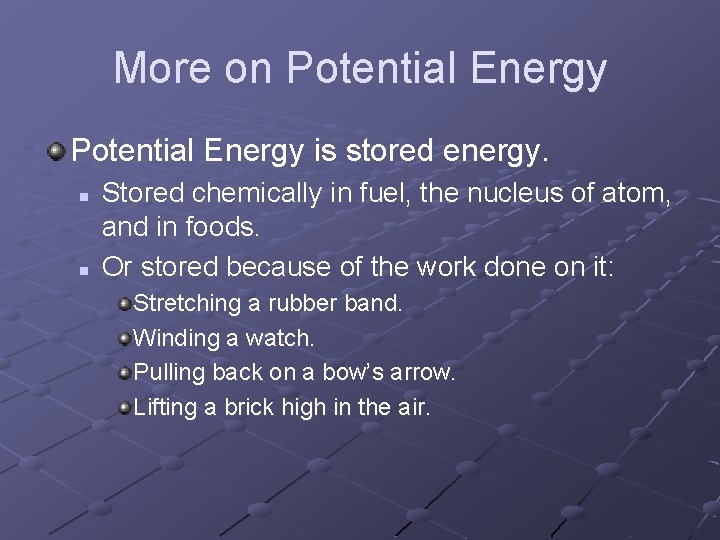 More on Potential Energy

Potential Energy is stored energy.

Stored chemically in fuel, the nucleus of atom, and in foods.

Or stored because of the work done on it:

Stretching a rubber band.

Winding a watch.

Pulling back on a bow's arrow.

Lifting a brick high in the air.